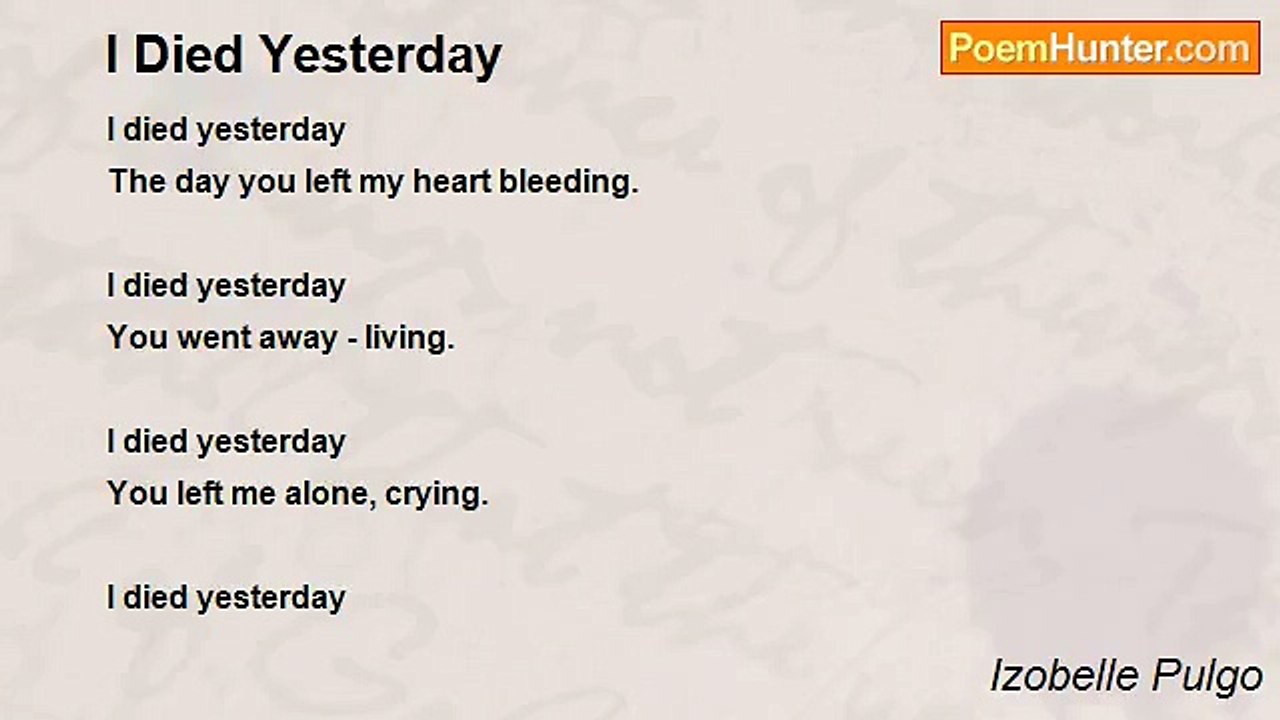 I Died Yesterday

PoemHunter.com

I died yesterday
The day you left my heart bleeding.

I died yesterday
You went away - living.

I died yesterday
You left me alone, crying.

I died yesterday

Izobelle Pulgo